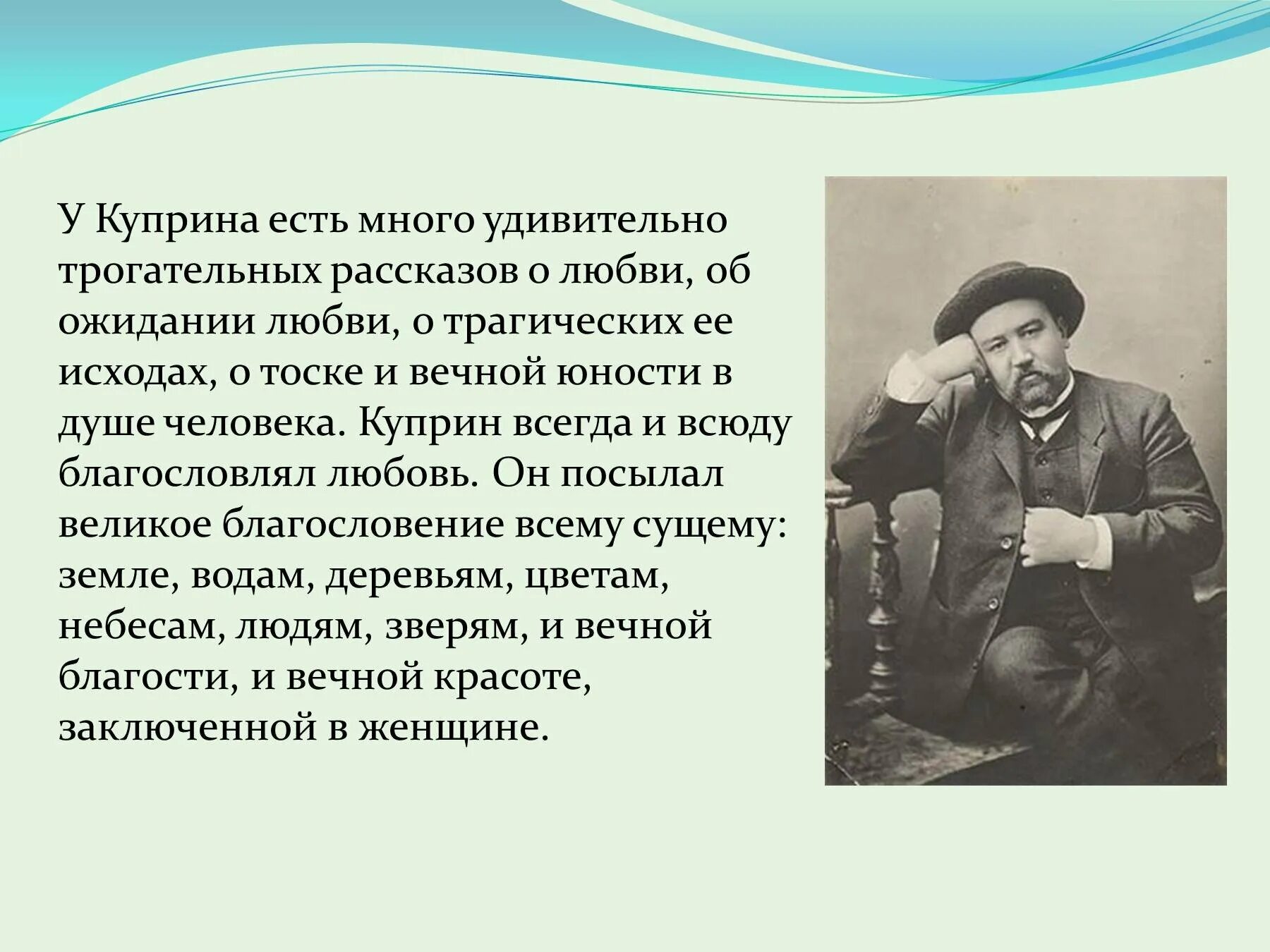 У Куприна есть много удивительно трогательных рассказов о любви, об ожидании любви, о трагических ее исходах, о тоске и вечной юности в душе человека. Куприн всегда и всюду благословлял любовь. Он посылал великое благословение всему сущему: земле, водам, деревьям, цветам, небесам, людям, зверям, и вечной благости, и вечной красоте, заключенной в женщине.